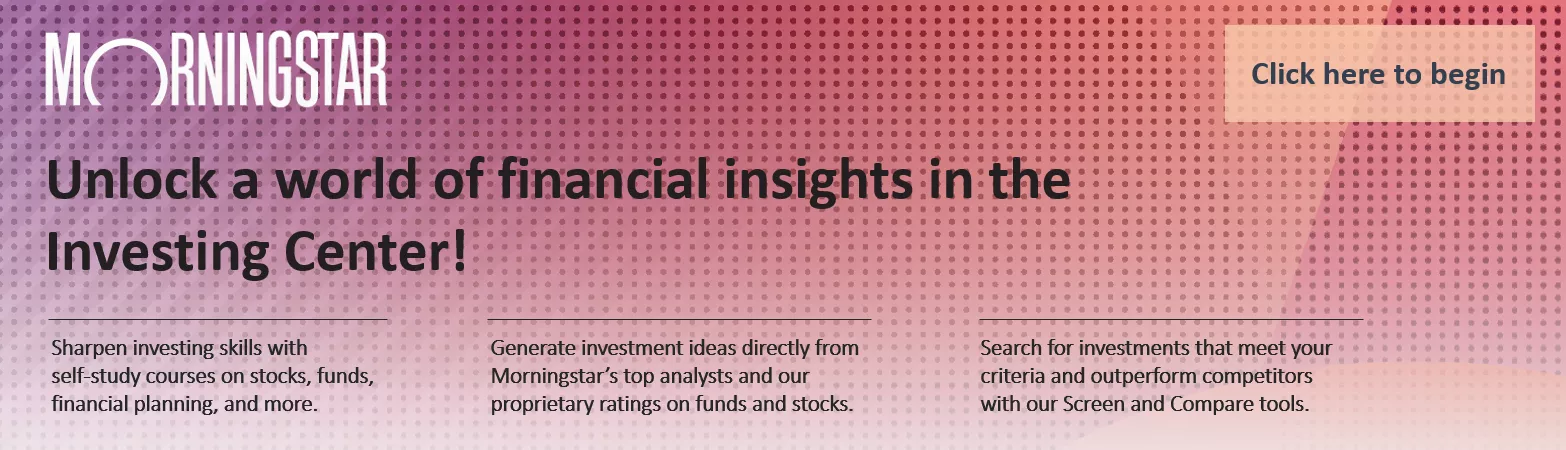 MORNINGSTAR

Click here to begin

Unlock a world of financial insights in the Investing Center!

Sharpen investing skills with self-study courses on stocks, funds, financial planning, and more.

Generate investment ideas directly from Morningstar's top analysts and our proprietary ratings on funds and stocks.

Search for investments that meet your criteria and outperform competitors with our Screen and Compare tools.